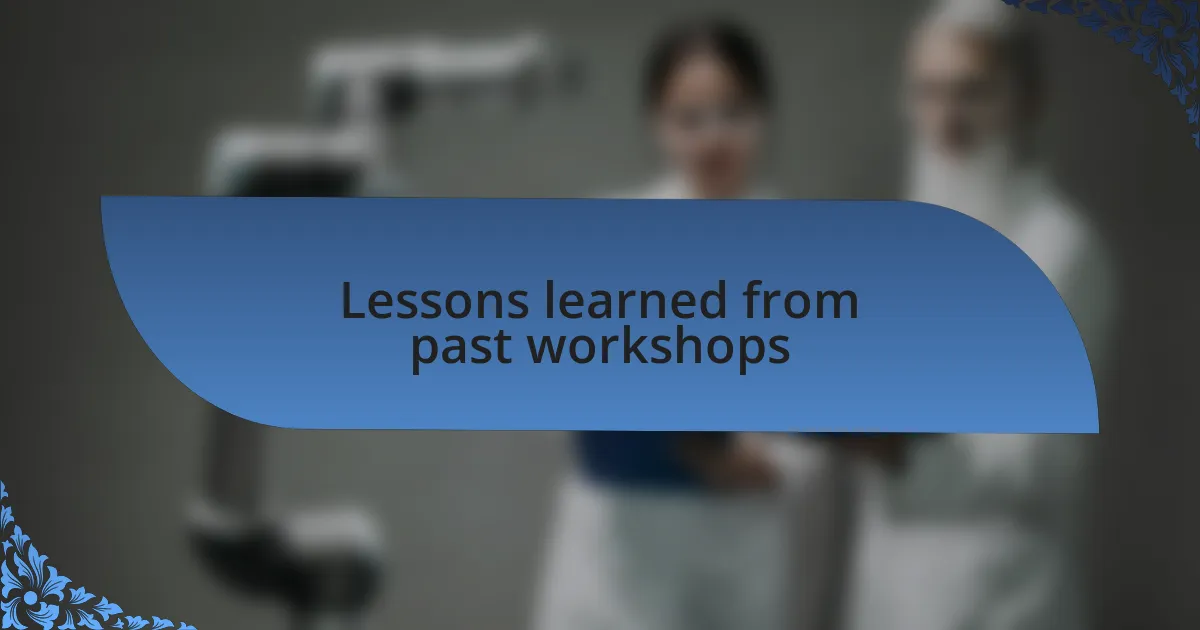 Lessons learned from past workshops